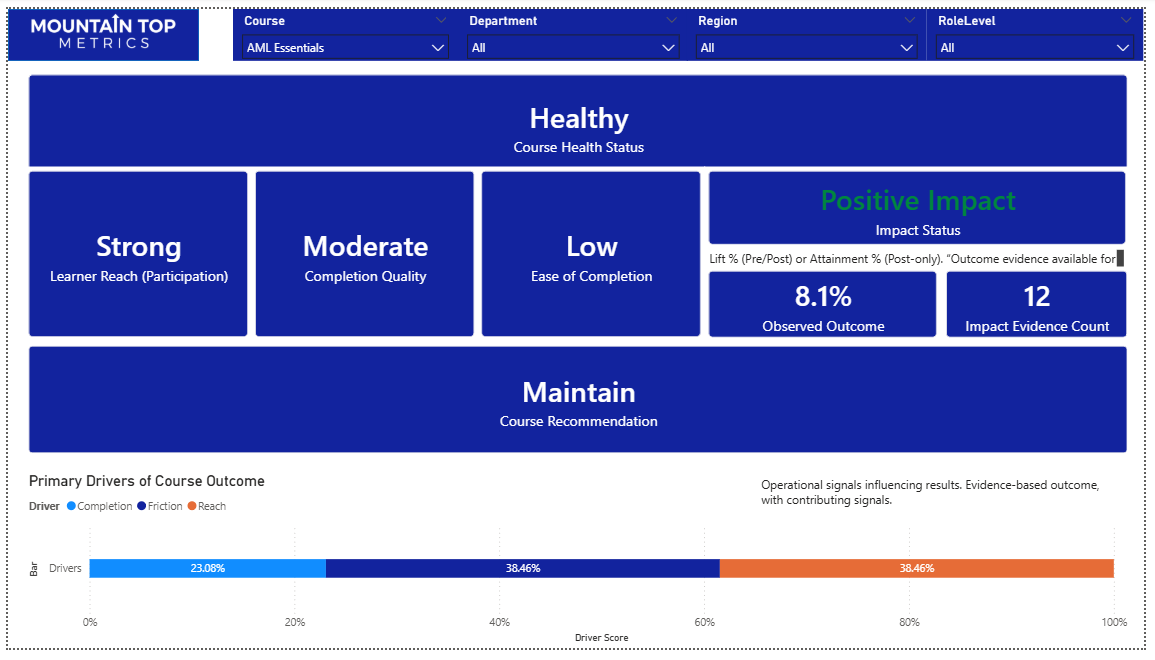 MOUNTAIN TOP
METRICS

Course
AML Essentials

Department
All

Region
All

RoleLevel
All

Healthy
Course Health Status

Strong
Learner Reach (Participation)

Moderate
Completion Quality

Low
Ease of Completion

Positive Impact
Impact Status

Lift % (Pre/Post) or Attainment % (Post-only). "Outcome evidence available for

8.1%
Observed Outcome

12
Impact Evidence Count

Maintain
Course Recommendation

Primary Drivers of Course Outcome

Driver Completion Friction Reach

Operational signals influencing results. Evidence-based outcome, with contributing signals.

Bar

Drivers

23.08%

38.46%

38.46%

0%

20%

40%

60%

80%

100%

Driver Score